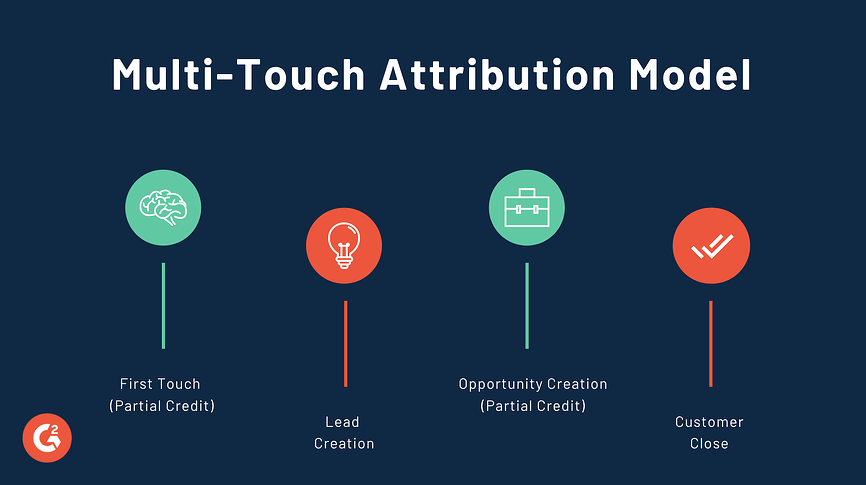 Multi-Touch Attribution Model

First Touch
(Partial Credit)

Lead
Creation

Opportunity Creation
(Partial Credit)

Customer
Close

G2